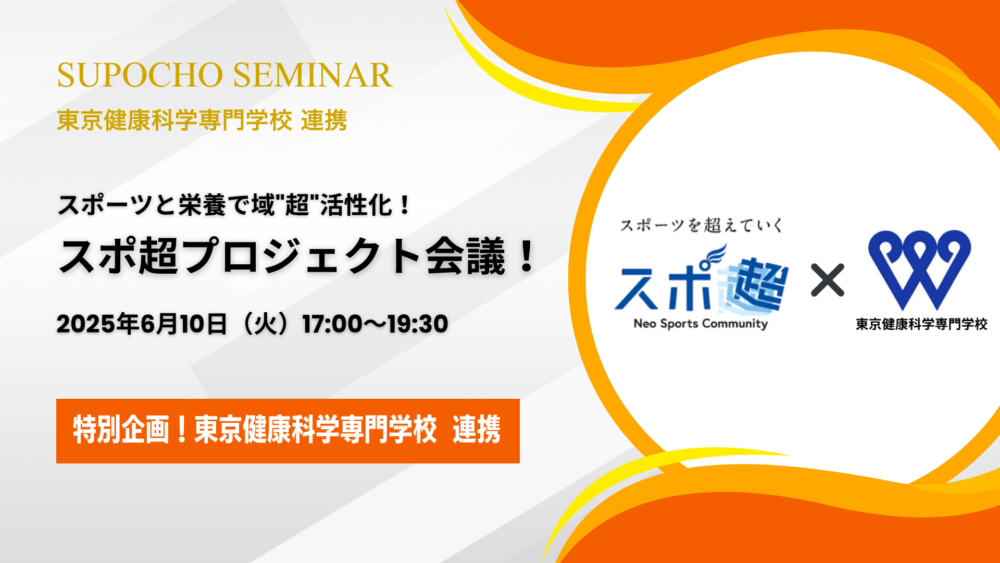 SUPOCHO SEMINAR
東京健康科学専門学校 連携

スポーツと栄養で域"超"活性化！
スポ超プロジェクト会議！

2025年6月10日（火）17:00〜19:30

特別企画！東京健康科学専門学校 連携

スポーツを超えていく
スポ超
Neo Sports Community
×
東京健康科学専門学校